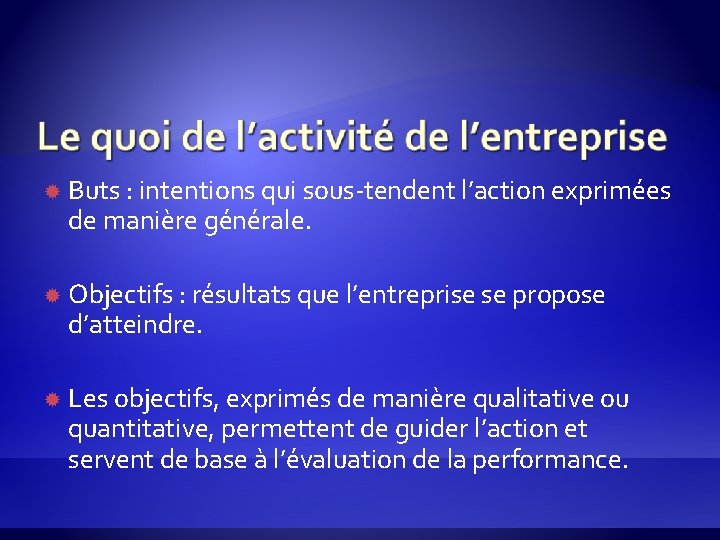 Le quoi de l’activité de l’entreprise

Buts : intentions qui sous-tendent l’action exprimées de manière générale.

Objectifs : résultats que l’entreprise se propose d’atteindre.

Les objectifs, exprimés de manière qualitative ou quantitative, permettent de guider l’action et servent de base à l’évaluation de la performance.